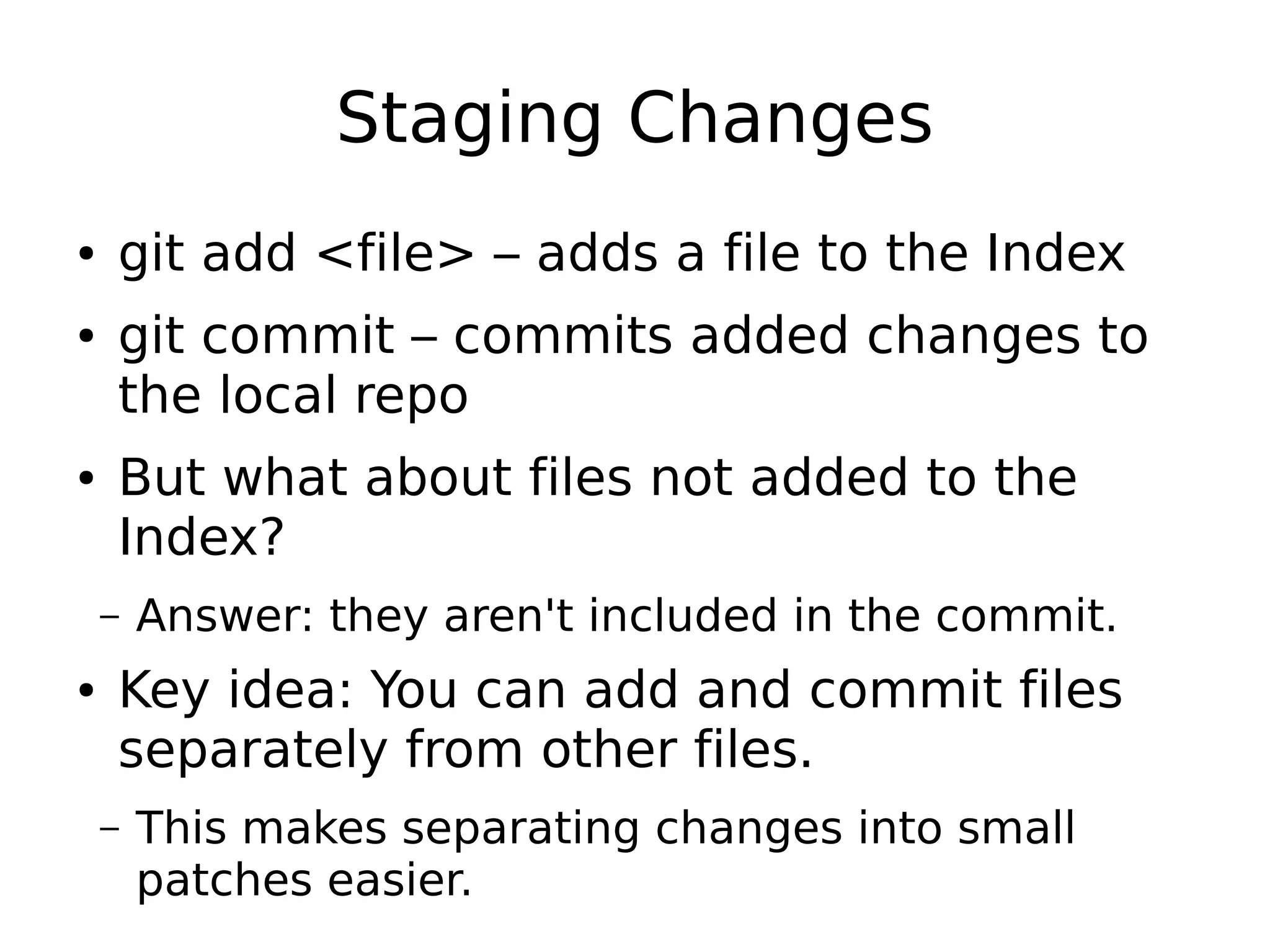 Staging Changes

• git add <file> – adds a file to the Index

• git commit – commits added changes to the local repo

• But what about files not added to the Index?

– Answer: they aren't included in the commit.

• Key idea: You can add and commit files separately from other files.

– This makes separating changes into small patches easier.